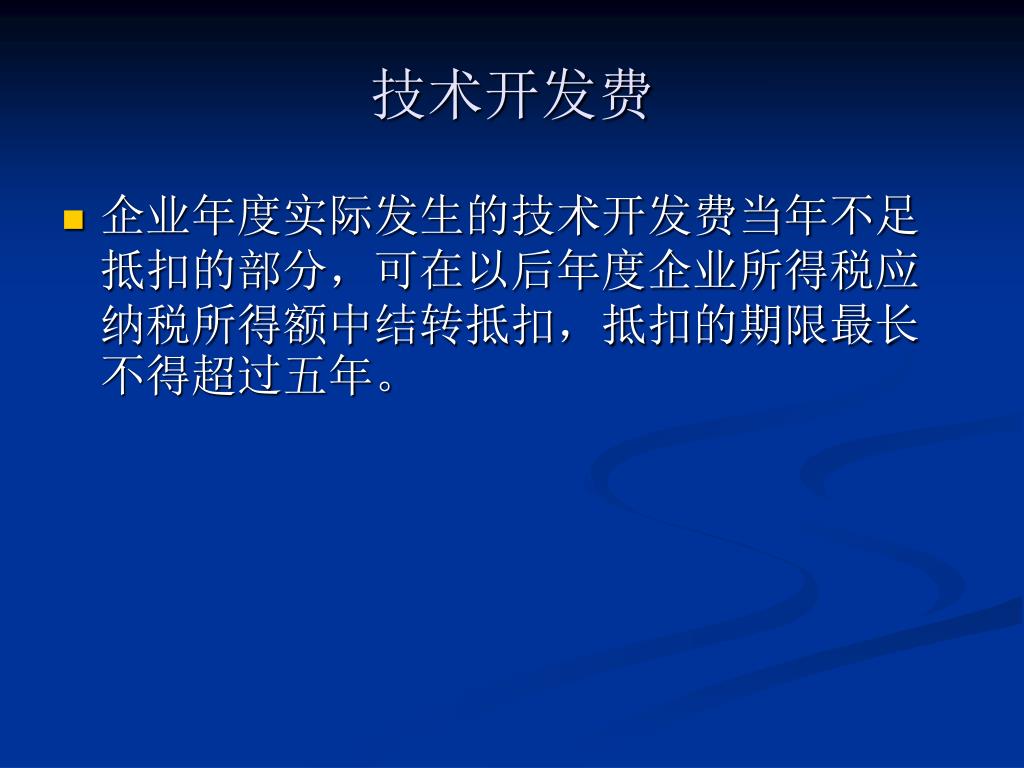 技术开发费

企业年度实际发生的技术开发费当年不足抵扣的部分，可在以后年度企业所得税应纳税所得额中结转抵扣，抵扣的期限最长不得超过五年。